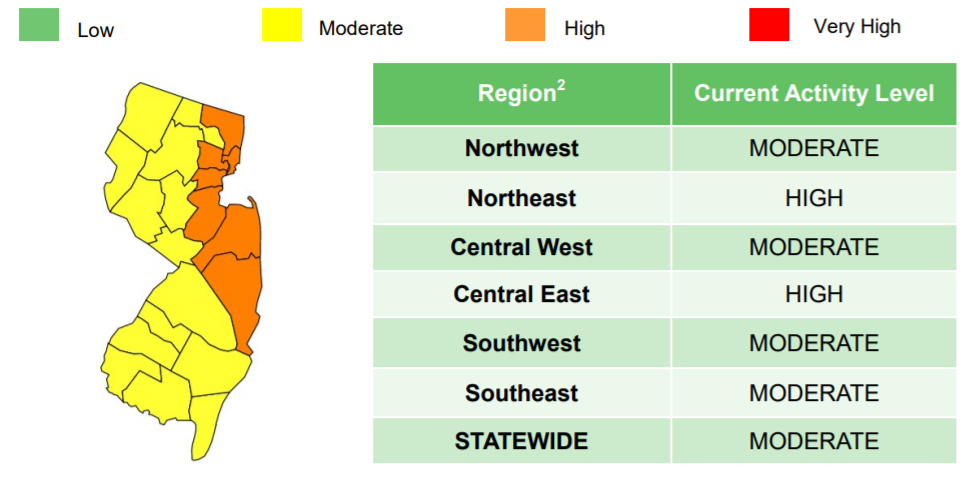 Low Moderate High Very High

| Region$^2$ | Current Activity Level |
|---|---|
| Northwest | MODERATE |
| Northeast | HIGH |
| Central West | MODERATE |
| Central East | HIGH |
| Southwest | MODERATE |
| Southeast | MODERATE |
| STATEWIDE | MODERATE |